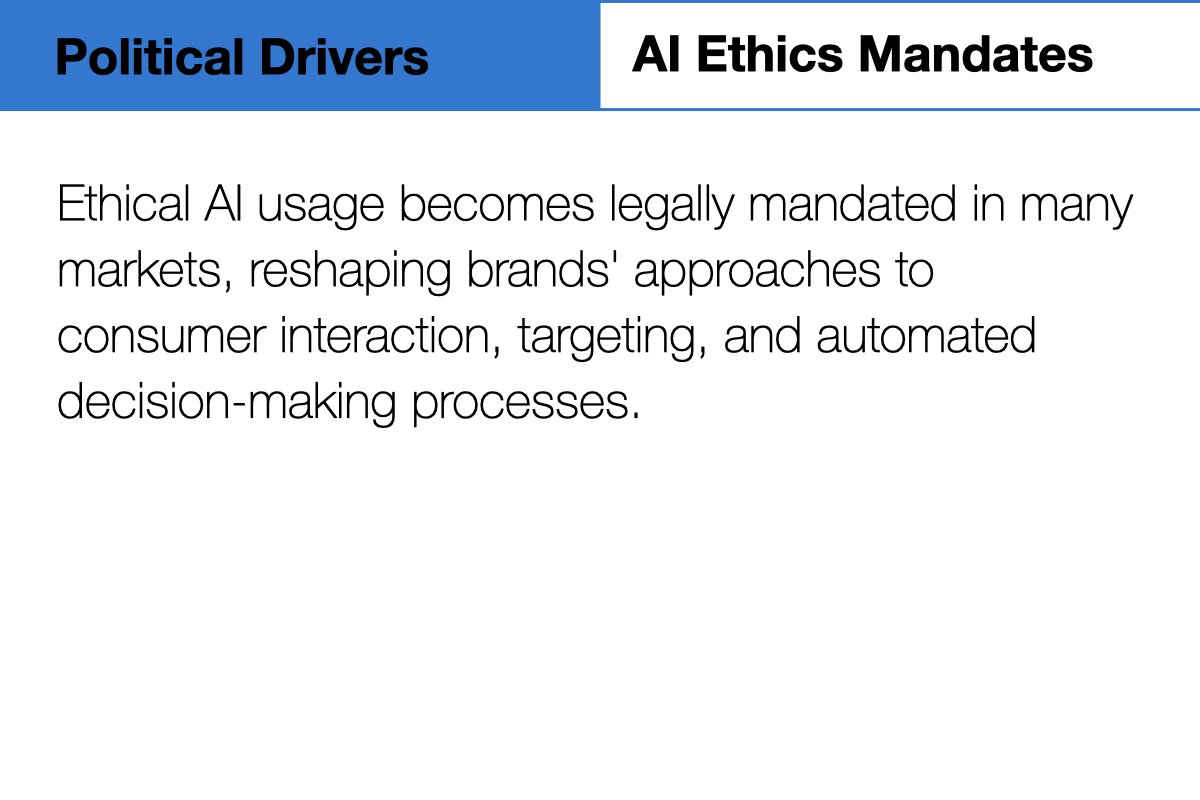 Political Drivers

AI Ethics Mandates

Ethical AI usage becomes legally mandated in many markets, reshaping brands' approaches to consumer interaction, targeting, and automated decision-making processes.